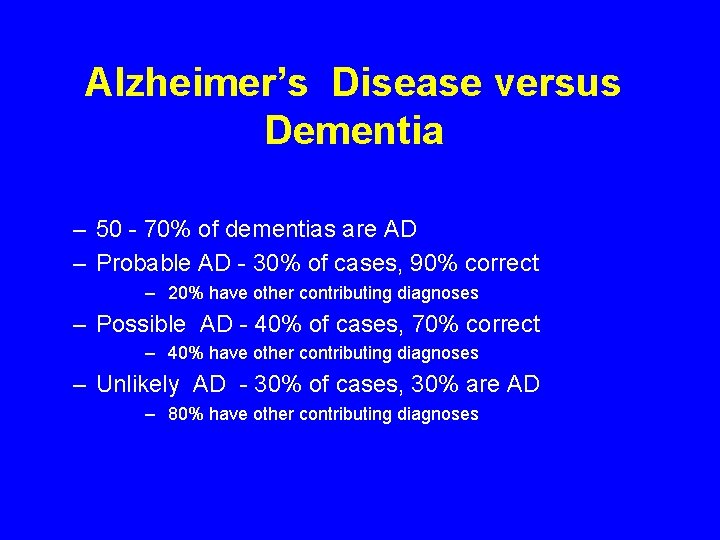 Alzheimer's Disease versus Dementia

– 50 - 70% of dementias are AD
– Probable AD - 30% of cases, 90% correct
– 20% have other contributing diagnoses
– Possible AD - 40% of cases, 70% correct
– 40% have other contributing diagnoses
– Unlikely AD - 30% of cases, 30% are AD
– 80% have other contributing diagnoses